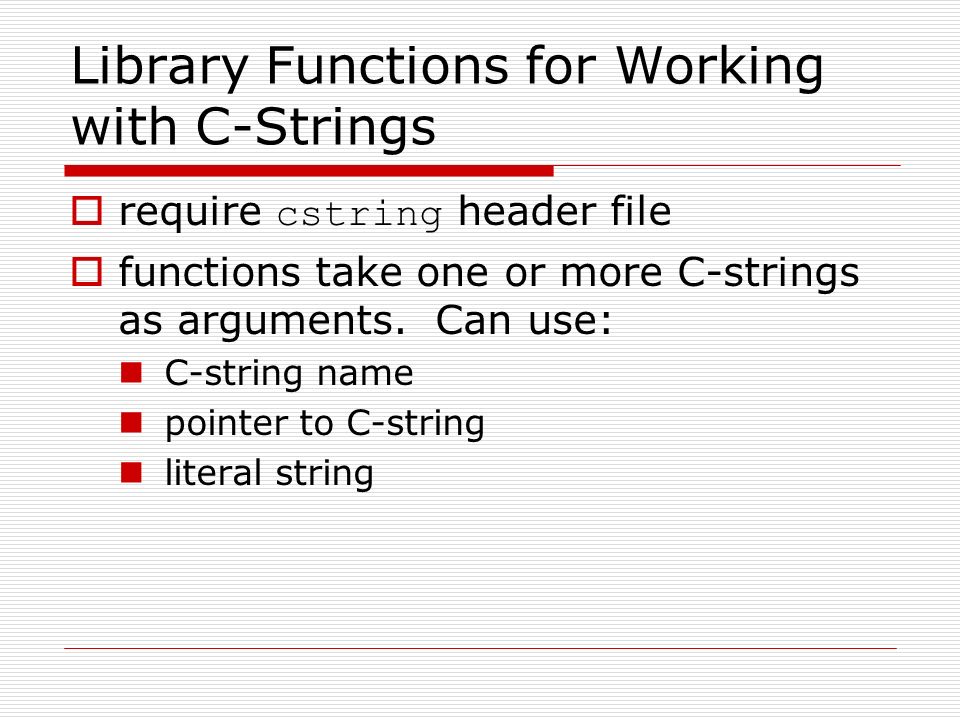 Library Functions for Working with C-Strings

require cstring header file

functions take one or more C-strings as arguments. Can use:

C-string name

pointer to C-string

literal string